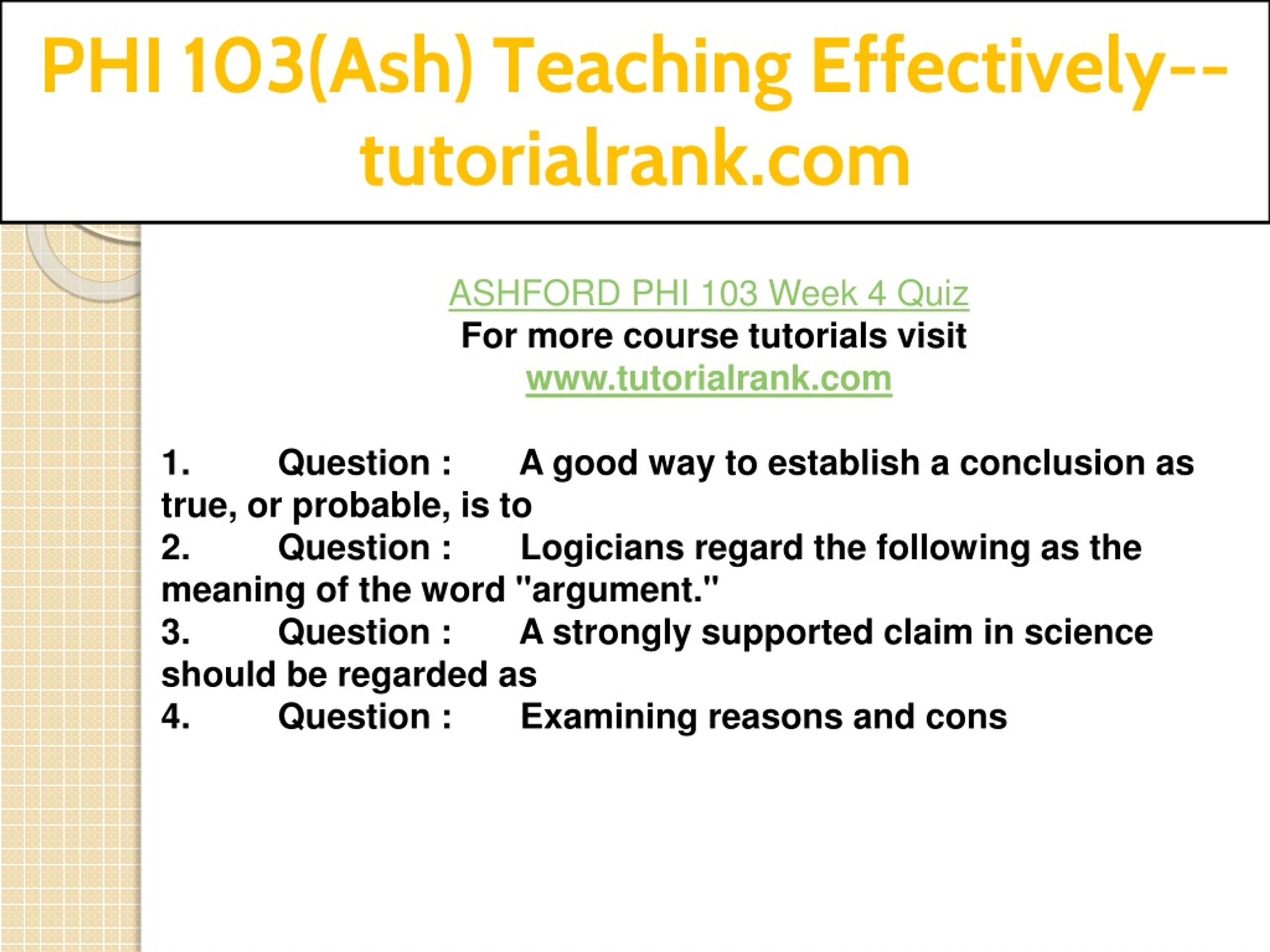 PHI 103(Ash) Teaching Effectively--tutorialrank.com

ASHFORD PHI 103 Week 4 Quiz
For more course tutorials visit
www.tutorialrank.com

1. Question : A good way to establish a conclusion as true, or probable, is to
2. Question : Logicians regard the following as the meaning of the word "argument."
3. Question : A strongly supported claim in science should be regarded as
4. Question : Examining reasons and cons